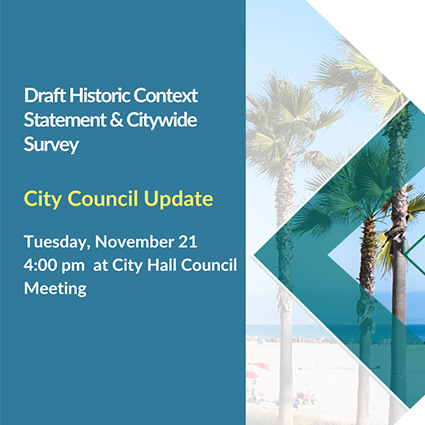 Draft Historic Context Statement & Citywide Survey

City Council Update

Tuesday, November 21
4:00 pm  at City Hall Council Meeting